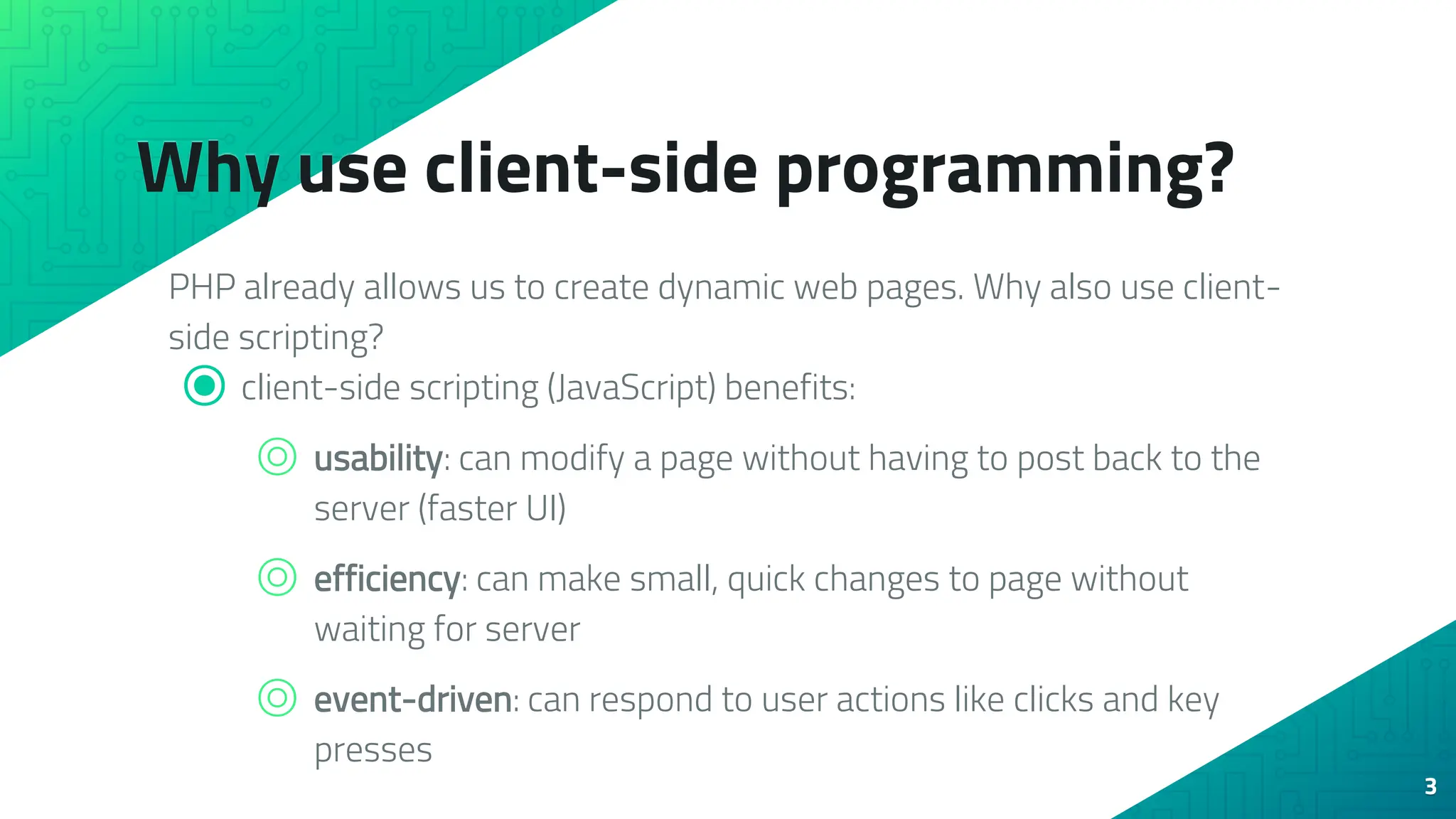 Why use client-side programming?

PHP already allows us to create dynamic web pages. Why also use client-side scripting?

client-side scripting (JavaScript) benefits:

usability: can modify a page without having to post back to the server (faster UI)

efficiency: can make small, quick changes to page without waiting for server

event-driven: can respond to user actions like clicks and key presses

3